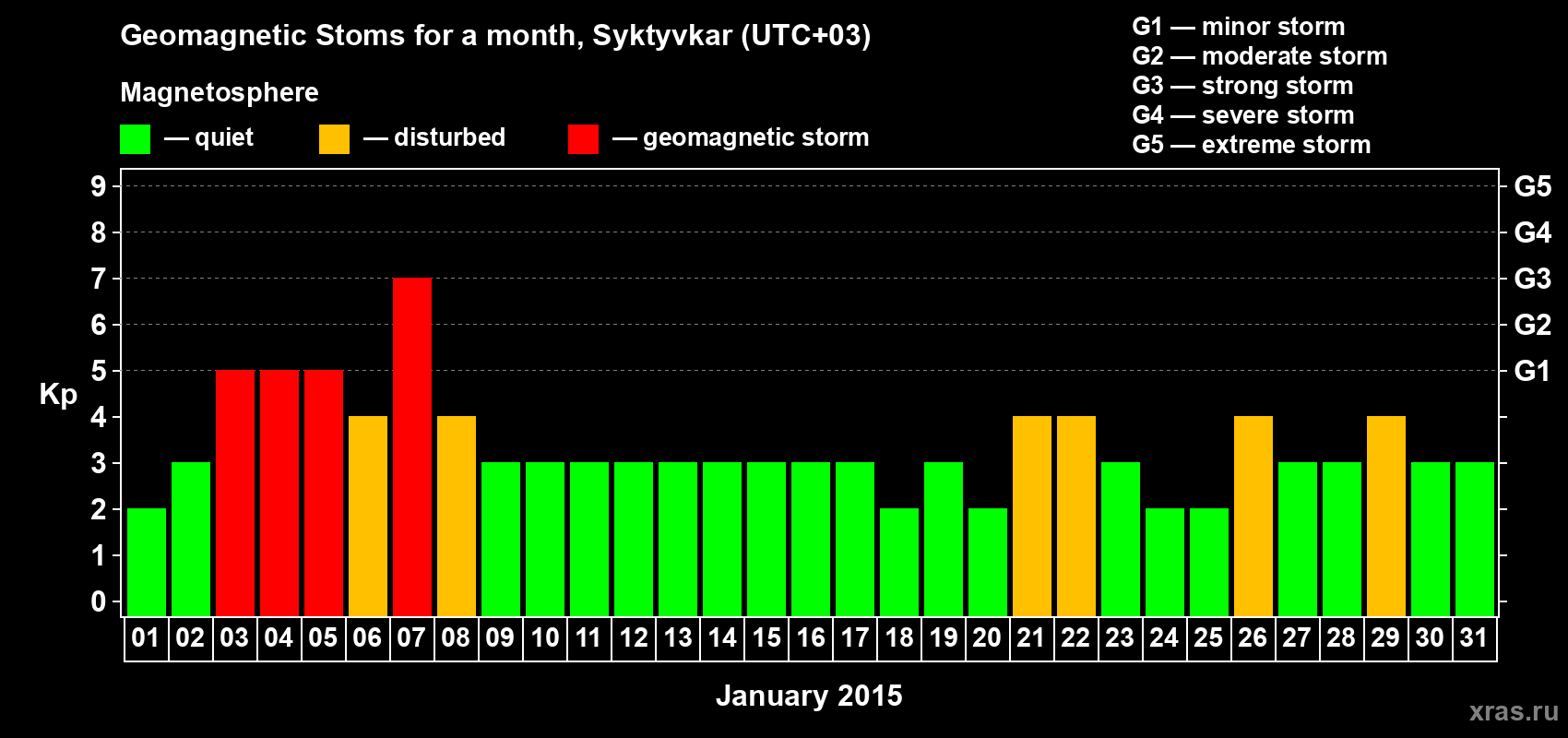 Geomagnetic Stoms for a month, Syktyvkar (UTC+03)

Magnetosphere

— quiet — disturbed — geomagnetic storm

G1 — minor storm
G2 — moderate storm
G3 — strong storm
G4 — severe storm
G5 — extreme storm

Kp

9
8
7
6
5
4
3
2
1
0

G5
G4
G3
G2
G1

01 02 03 04 05 06 07 08 09 10 11 12 13 14 15 16 17 18 19 20 21 22 23 24 25 26 27 28 29 30 31

January 2015

xras.ru